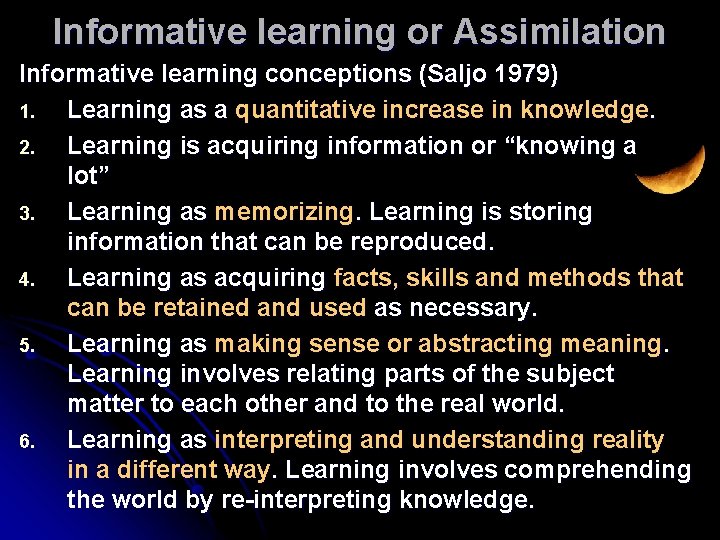 Informative learning or Assimilation

Informative learning conceptions (Saljo 1979)

1. Learning as a quantitative increase in knowledge.

2. Learning is acquiring information or “knowing a lot”

3. Learning as memorizing. Learning is storing information that can be reproduced.

4. Learning as acquiring facts, skills and methods that can be retained and used as necessary.

5. Learning as making sense or abstracting meaning. Learning involves relating parts of the subject matter to each other and to the real world.

6. Learning as interpreting and understanding reality in a different way. Learning involves comprehending the world by re-interpreting knowledge.